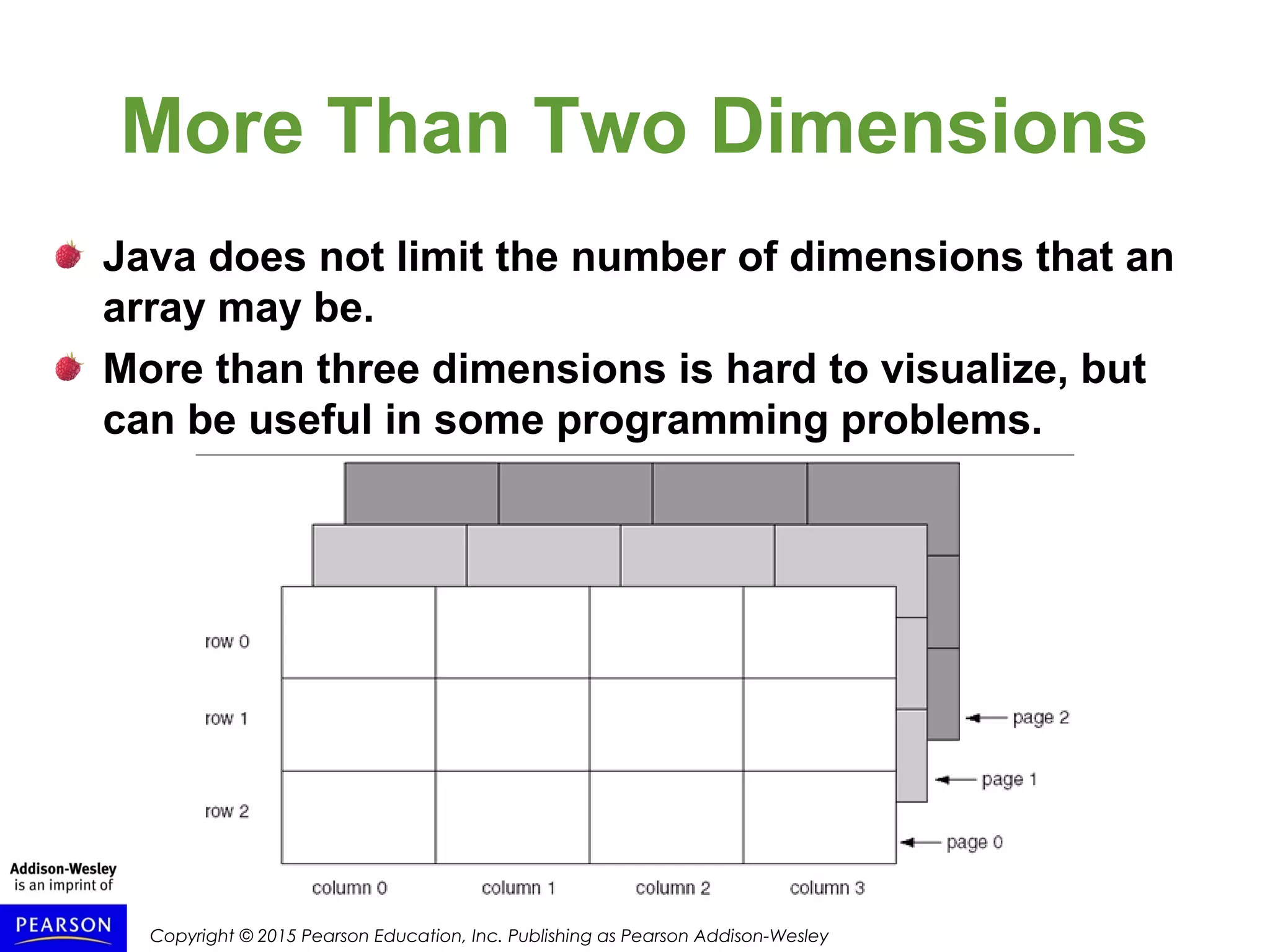 More Than Two Dimensions

Java does not limit the number of dimensions that an array may be.

More than three dimensions is hard to visualize, but can be useful in some programming problems.

row 0
row 1
row 2

page 2
page 1
page 0

column 0
column 1
column 2
column 3

Addison-Wesley is an imprint of

PEARSON

Copyright © 2015 Pearson Education, Inc. Publishing as Pearson Addison-Wesley